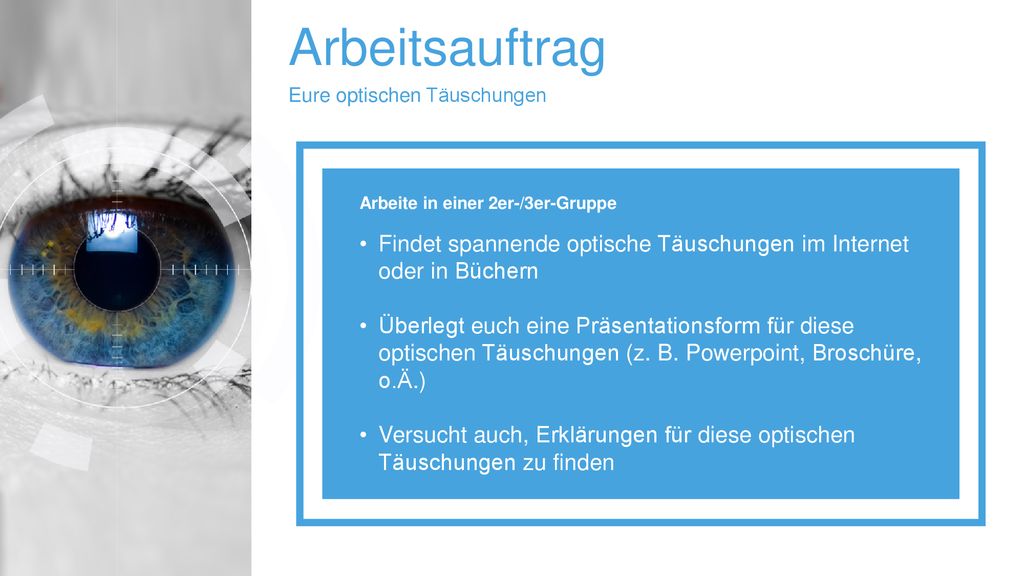 Arbeitsauftrag

Eure optischen Täuschungen

Arbeite in einer 2er-/3er-Gruppe

• Findet spannende optische Täuschungen im Internet oder in Büchern

• Überlegt euch eine Präsentationsform für diese optischen Täuschungen (z. B. Powerpoint, Broschüre, o.Ä.)

• Versucht auch, Erklärungen für diese optischen Täuschungen zu finden